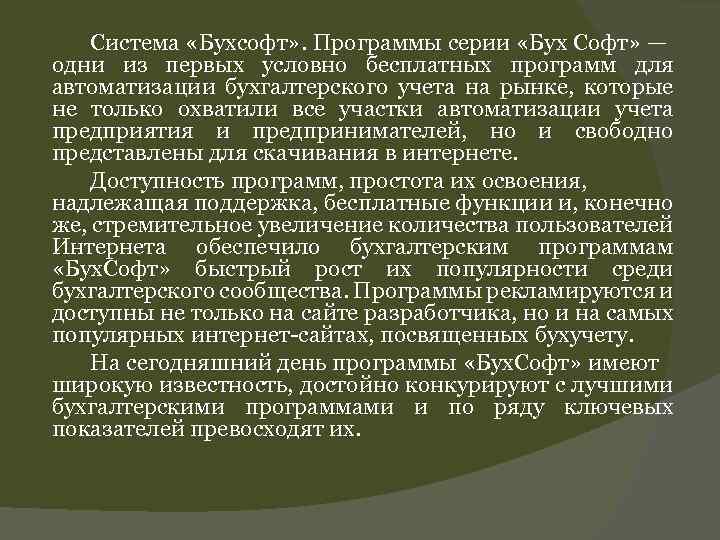 Система «Бухсофт». Программы серии «Бух Софт» — одни из первых условно бесплатных программ для автоматизации бухгалтерского учета на рынке, которые не только охватили все участки автоматизации учета предприятия и предпринимателей, но и свободно представлены для скачивания в интернете.

Доступность программ, простота их освоения, надлежащая поддержка, бесплатные функции и, конечно же, стремительное увеличение количества пользователей Интернета обеспечило бухгалтерским программам «БухСофт» быстрый рост их популярности среди бухгалтерского сообщества. Программы рекламируются и доступны не только на сайте разработчика, но и на самых популярных интернет-сайтах, посвященных бухучету.

На сегодняшний день программы «БухСофт» имеют широкую известность, достойно конкурируют с лучшими бухгалтерскими программами и по ряду ключевых показателей превосходят их.